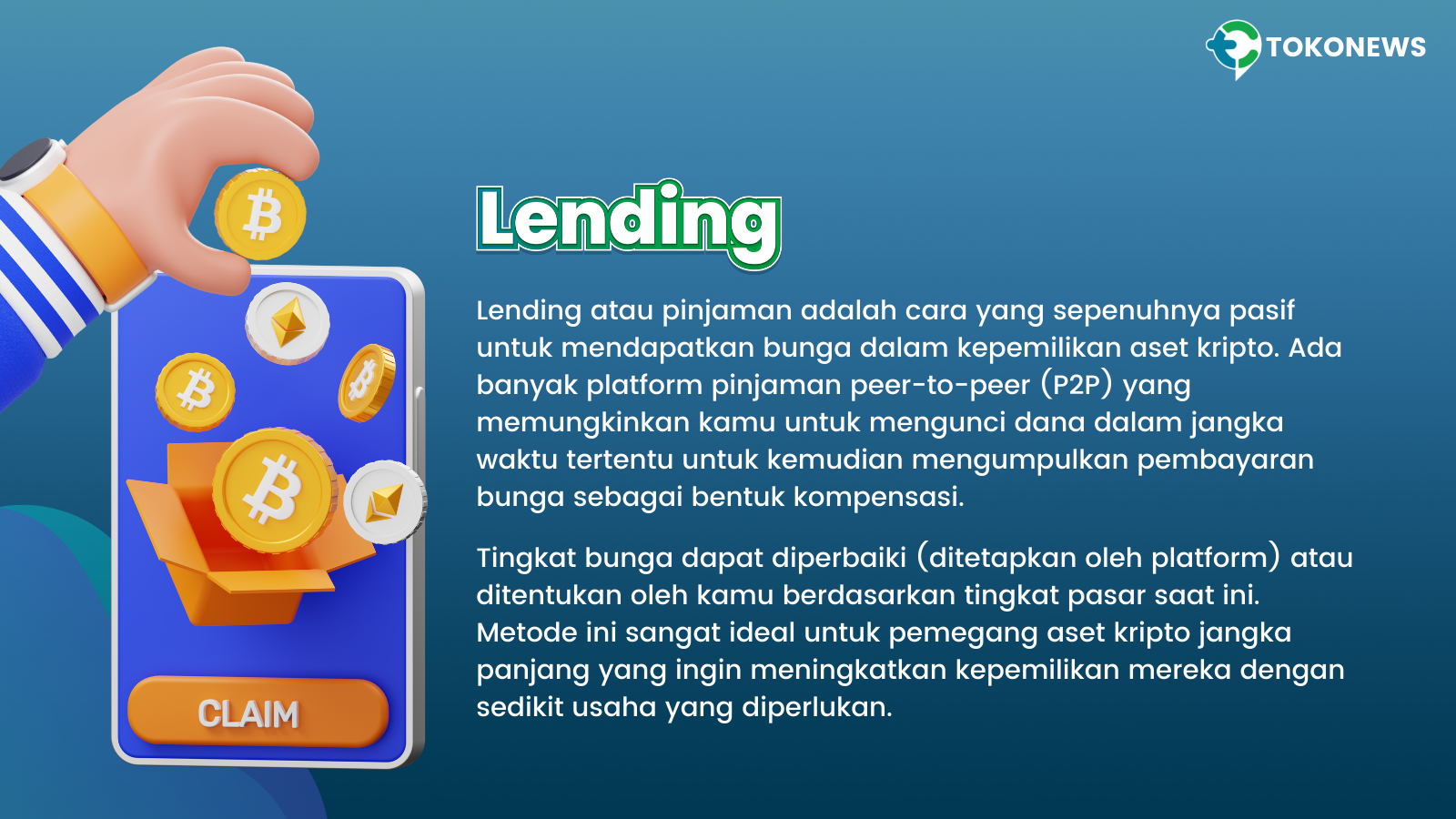 TOKONEWS

Lending

Lending atau pinjaman adalah cara yang sepenuhnya pasif untuk mendapatkan bunga dalam kepemilikan aset kripto. Ada banyak platform pinjaman peer-to-peer (P2P) yang memungkinkan kamu untuk mengunci dana dalam jangka waktu tertentu untuk kemudian mengumpulkan pembayaran bunga sebagai bentuk kompensasi.

Tingkat bunga dapat diperbaiki (ditetapkan oleh platform) atau ditentukan oleh kamu berdasarkan tingkat pasar saat ini. Metode ini sangat ideal untuk pemegang aset kripto jangka panjang yang ingin meningkatkan kepemilikan mereka dengan sedikit usaha yang diperlukan.

CLAIM